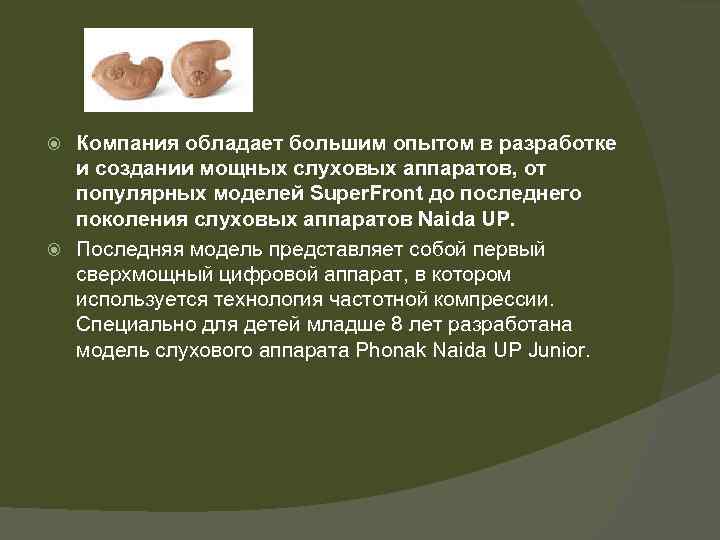 Компания обладает большим опытом в разработке и создании мощных слуховых аппаратов, от популярных моделей SuperFront до последнего поколения слуховых аппаратов Naida UP.

Последняя модель представляет собой первый сверхмощный цифровой аппарат, в котором используется технология частотной компрессии. Специально для детей младше 8 лет разработана модель слухового аппарата Phonak Naida UP Junior.